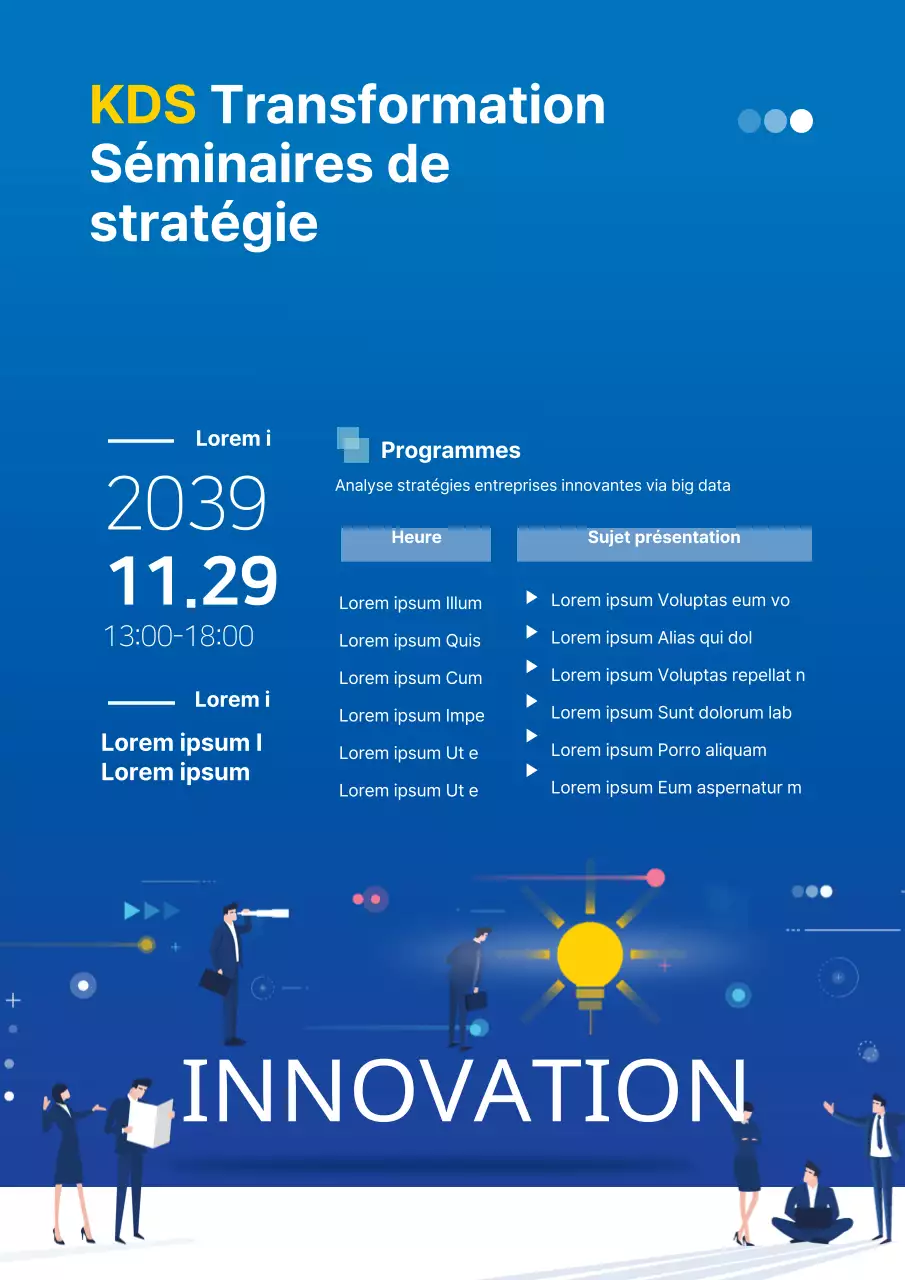 KDS Transformation Séminaires de stratégie

Lorem i

2039
11.29
13:00-18:00

Lorem i

Lorem ipsum l
Lorem ipsum

Programmes

Analyse stratégies entreprises innovantes via big data

| Heure | Sujet présentation |
|---|---|
| Lorem ipsum Illum | Lorem ipsum Voluptas eum vo |
| Lorem ipsum Quis | Lorem ipsum Alias qui dol |
| Lorem ipsum Cum | Lorem ipsum Voluptas repellat n |
| Lorem ipsum Impe | Lorem ipsum Sunt dolorum lab |
| Lorem ipsum Ut e | Lorem ipsum Porro aliquam |
| Lorem ipsum Ut e | Lorem ipsum Eum aspernatur m |

INNOVATION